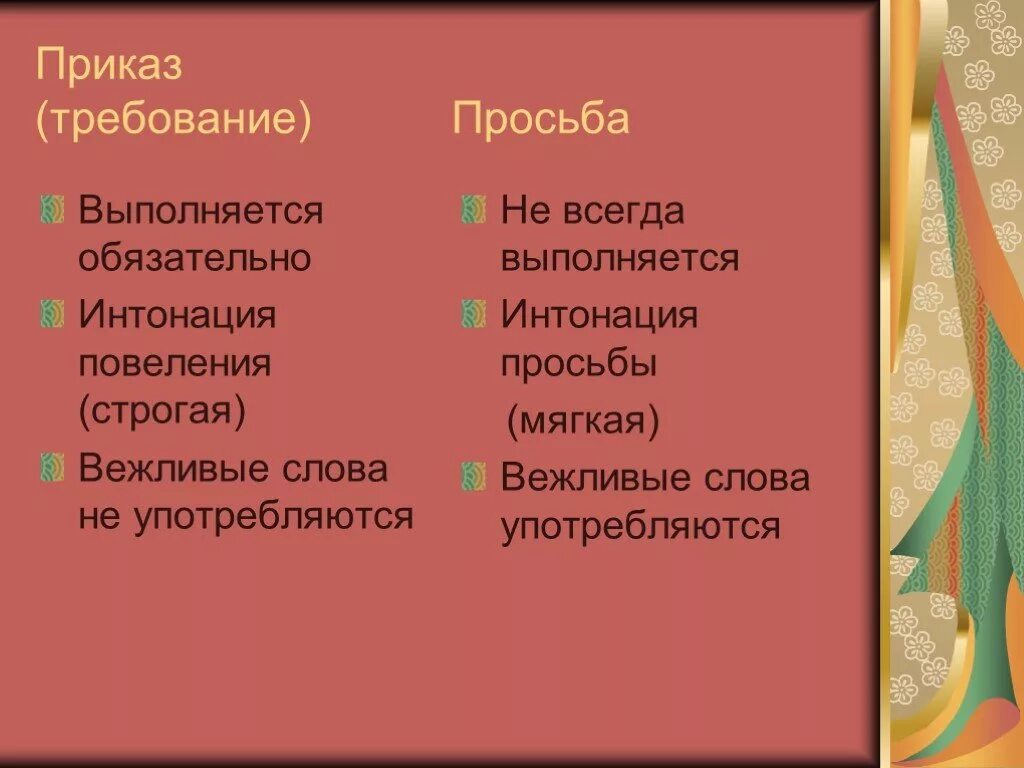 Приказ (требование)

Выполняется обязательно

Интонация повеления (строгая)

Вежливые слова не употребляются

Просьба

Не всегда выполняется

Интонация просьбы

(мягкая)

Вежливые слова употребляются